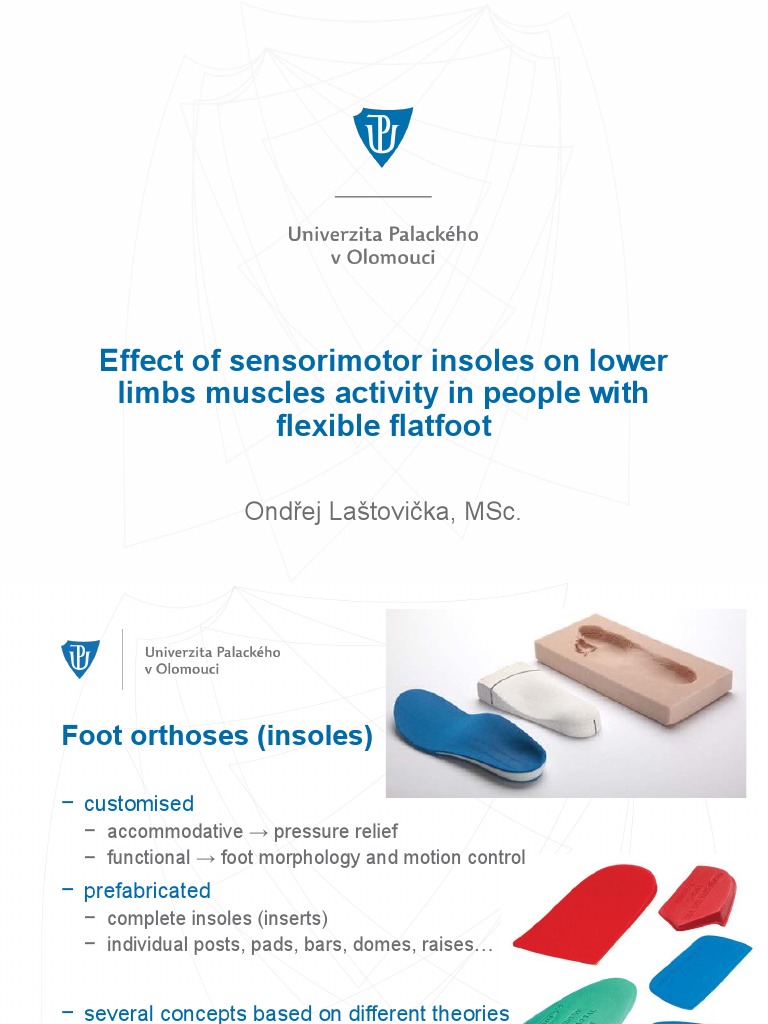 Univerzita Palackého v Olomouci

Effect of sensorimotor insoles on lower limbs muscles activity in people with flexible flatfoot

Ondřej Laštovička, MSc.

Univerzita Palackého v Olomouci

Foot orthoses (insoles)

− customised
 − accommodative → pressure relief
 − functional → foot morphology and motion control
− prefabricated
 − complete insoles (inserts)
 − individual posts, pads, bars, domes, raises…

− several concepts based on different theories